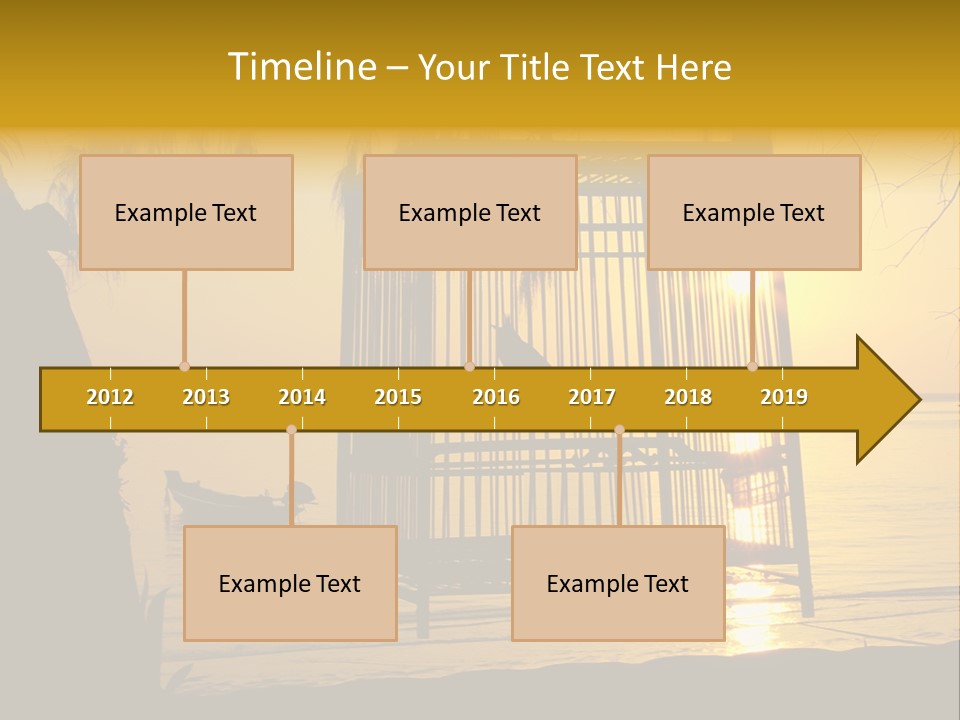 Timeline – Your Title Text Here

Example Text

Example Text

Example Text

2012 2013 2014 2015 2016 2017 2018 2019

Example Text

Example Text